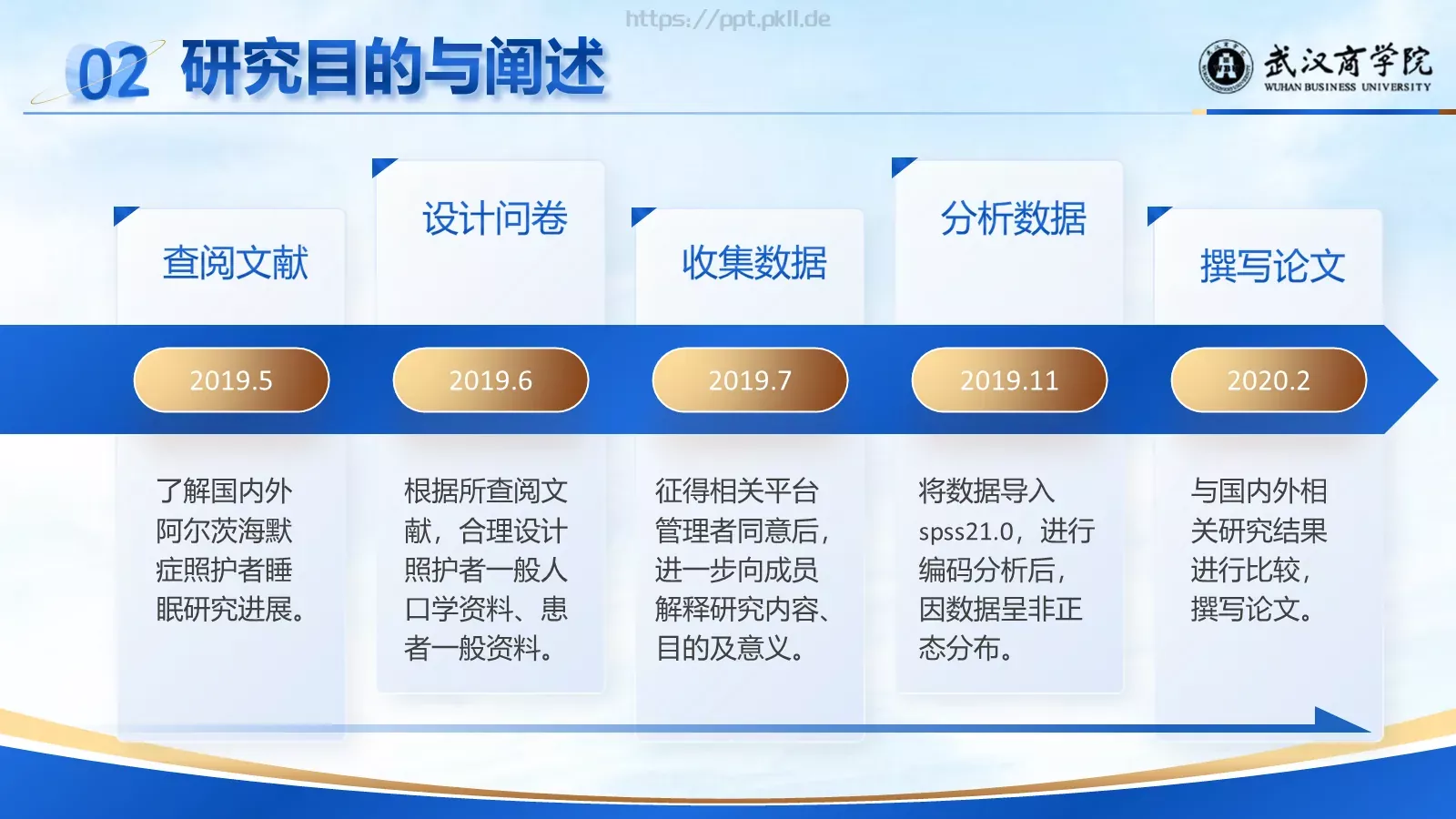 https://ppt.pkll.de

02 研究目的与阐述

武汉商学院
WUHAN BUSINESS UNIVERSITY

查阅文献

2019.5

了解国内外阿尔茨海默症照护者睡眠研究进展。

设计问卷

2019.6

根据所查阅文献，合理设计照护者一般人口学资料、患者一般资料。

收集数据

2019.7

征得相关平台管理者同意后，进一步向成员解释研究内容、目的及意义。

分析数据

2019.11

将数据导入spss21.0，进行编码分析后，因数据呈非正态分布。

撰写论文

2020.2

与国内外相关研究结果进行比较，撰写论文。